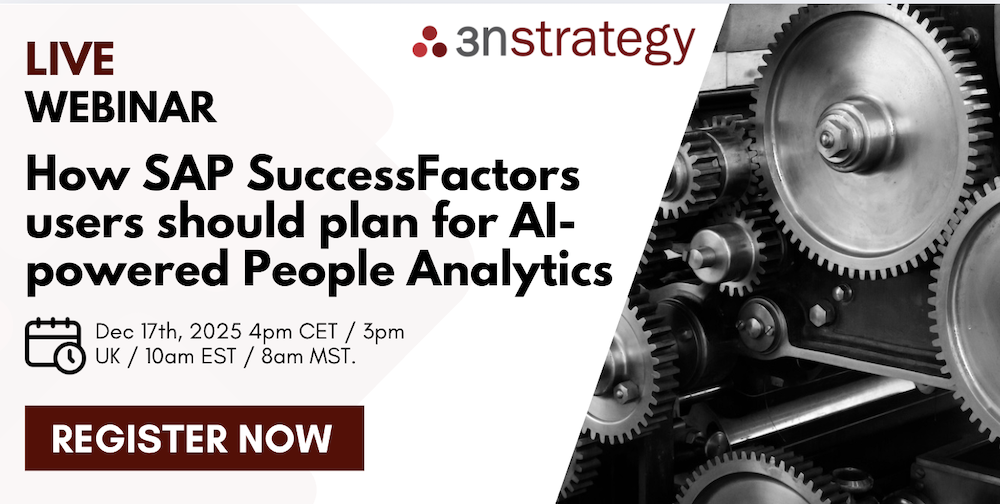 3nstrategy

LIVE
WEBINAR

How SAP SuccessFactors users should plan for AI-powered People Analytics

Dec 17th, 2025 4pm CET / 3pm UK / 10am EST / 8am MST.

REGISTER NOW